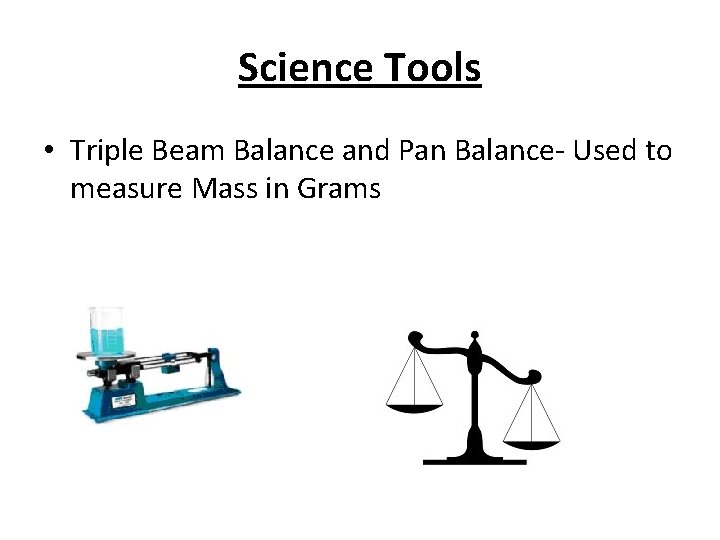 Science Tools

• Triple Beam Balance and Pan Balance- Used to measure Mass in Grams